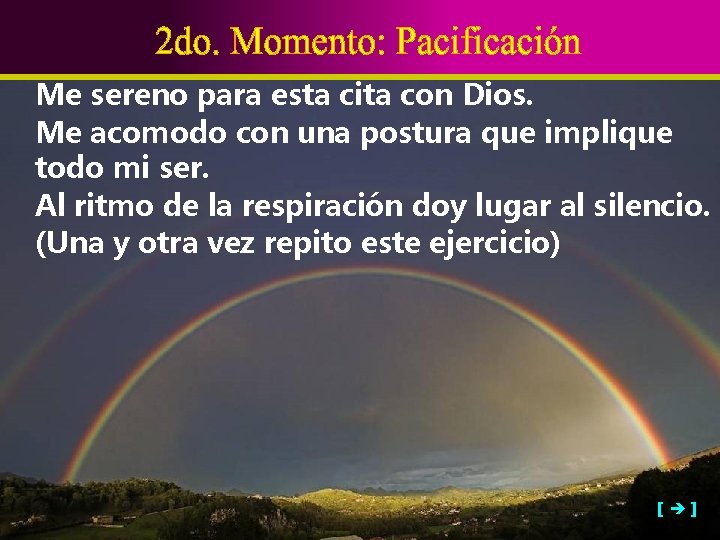 2do. Momento: Pacificación

Me sereno para esta cita con Dios.
Me acomodo con una postura que implique todo mi ser.
Al ritmo de la respiración doy lugar al silencio.
(Una y otra vez repito este ejercicio)

[ ➔ ]